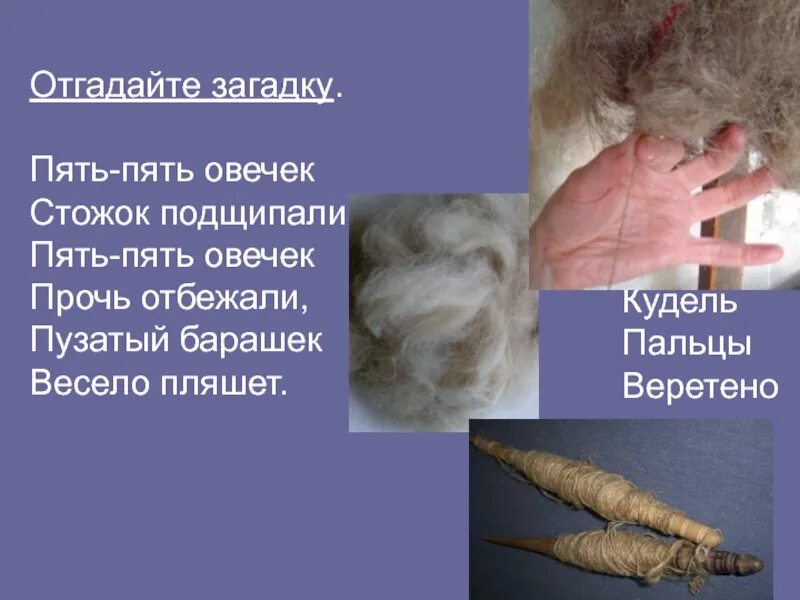 Отгадайте загадку.

Пять-пять овечек
Стожок подщипали
Пять-пять овечек
Прочь отбежали,
Пузатый барашек
Весело пляшет.

Кудель
Пальцы
Веретено